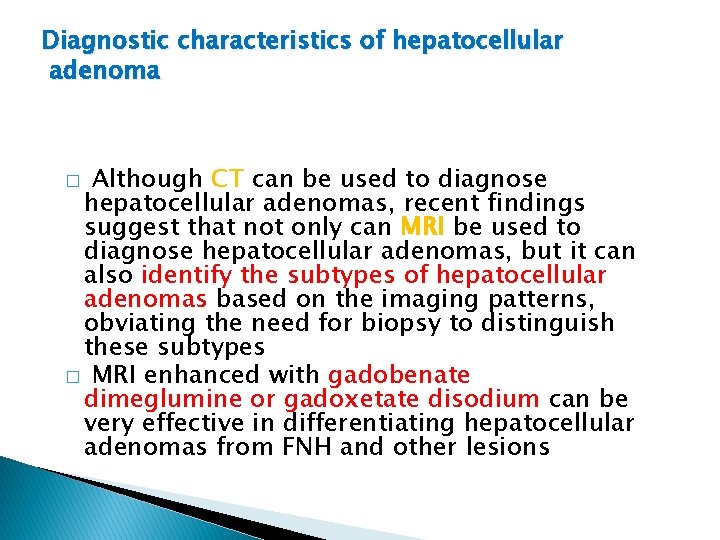 Diagnostic characteristics of hepatocellular adenoma

□ Although CT can be used to diagnose hepatocellular adenomas, recent findings suggest that not only can MRI be used to diagnose hepatocellular adenomas, but it can also identify the subtypes of hepatocellular adenomas based on the imaging patterns, obviating the need for biopsy to distinguish these subtypes

□ MRI enhanced with gadobenate dimeglumine or gadoxetate disodium can be very effective in differentiating hepatocellular adenomas from FNH and other lesions